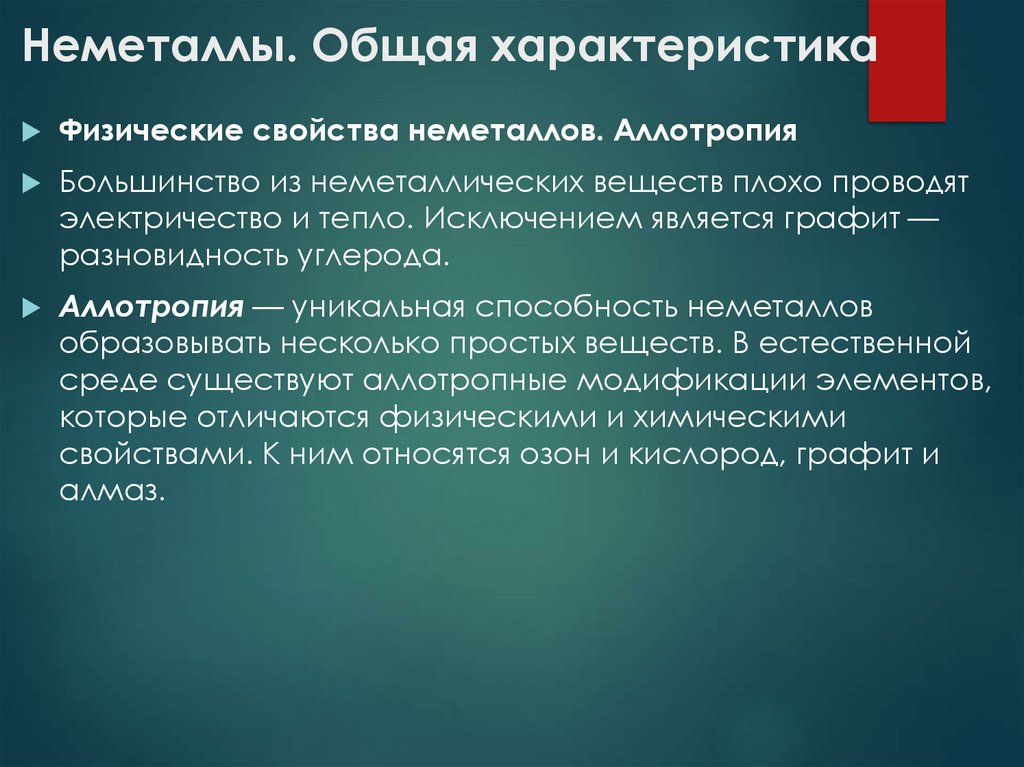 Неметаллы. Общая характеристика

Физические свойства неметаллов. Аллотропия

Большинство из неметаллических веществ плохо проводят электричество и тепло. Исключением является графит — разновидность углерода.

Аллотропия — уникальная способность неметаллов образовывать несколько простых веществ. В естественной среде существуют аллотропные модификации элементов, которые отличаются физическими и химическими свойствами. К ним относятся озон и кислород, графит и алмаз.